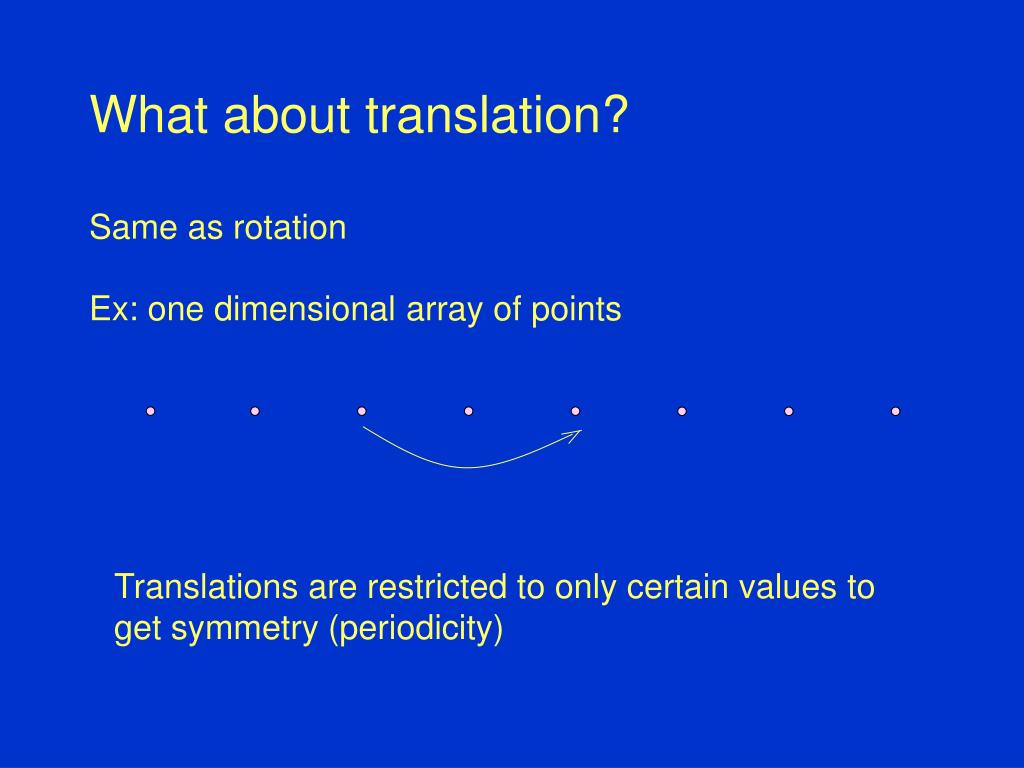 What about translation?

Same as rotation

Ex: one dimensional array of points

Translations are restricted to only certain values to get symmetry (periodicity)